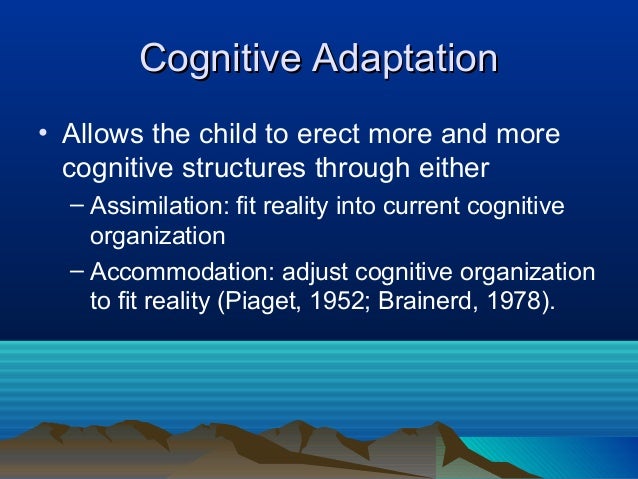 Cognitive Adaptation

• Allows the child to erect more and more cognitive structures through either

– Assimilation: fit reality into current cognitive organization

– Accommodation: adjust cognitive organization to fit reality (Piaget, 1952; Brainerd, 1978).